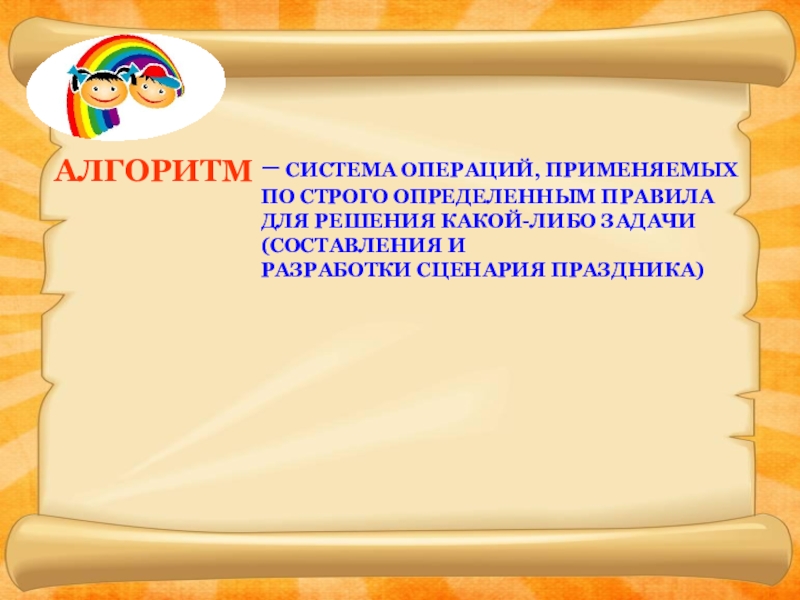 АЛГОРИТМ – СИСТЕМА ОПЕРАЦИЙ, ПРИМЕНЯЕМЫХ ПО СТРОГО ОПРЕДЕЛЕННЫМ ПРАВИЛА ДЛЯ РЕШЕНИЯ КАКОЙ-ЛИБО ЗАДАЧИ (СОСТАВЛЕНИЯ И
РАЗРАБОТКИ СЦЕНАРИЯ ПРАЗДНИКА)